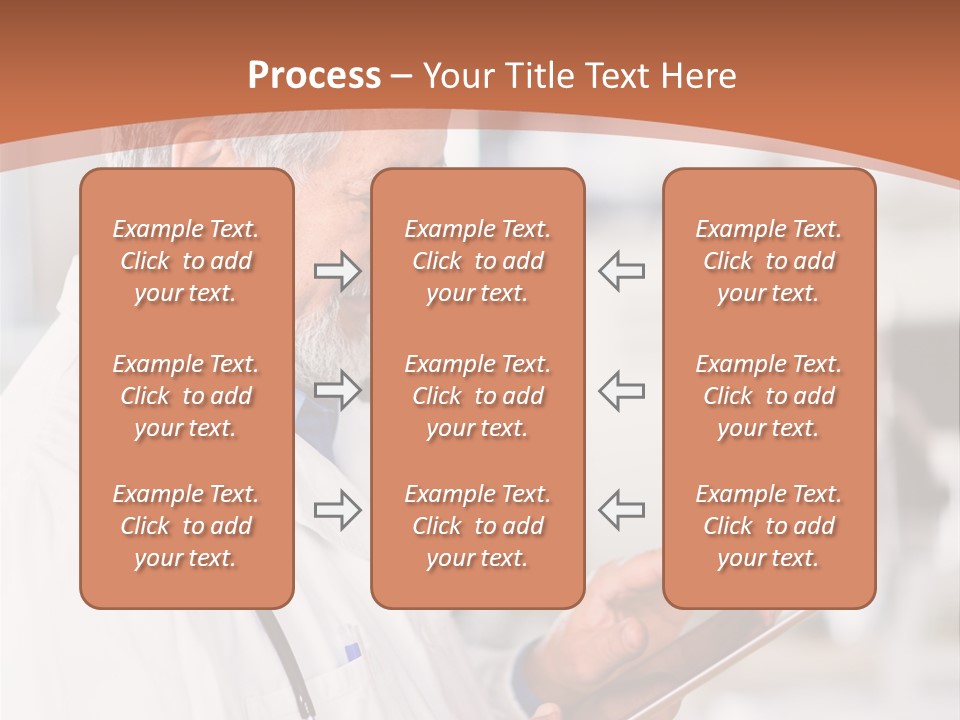 Process – Your Title Text Here

Example Text. Click to add your text.

Example Text. Click to add your text.

Example Text. Click to add your text.

Example Text. Click to add your text.

Example Text. Click to add your text.

Example Text. Click to add your text.

Example Text. Click to add your text.

Example Text. Click to add your text.

Example Text. Click to add your text.